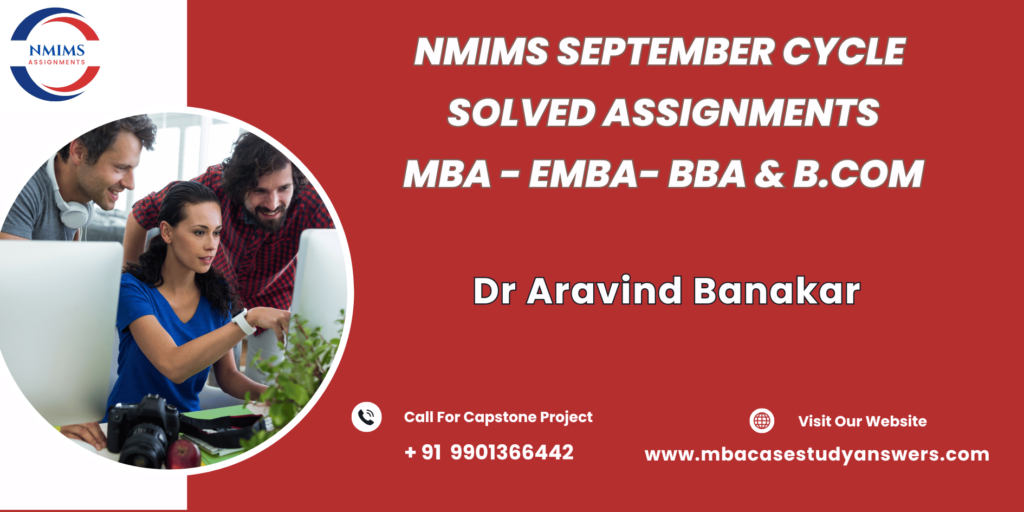 NMIMS
ASSIGNMENTS

NMIMS SEPTEMBER CYCLE
SOLVED ASSIGNMENTS
MBA - EMBA- BBA & B.COM

Dr Aravind Banakar

Call For Capstone Project
+ 91 9901366442

Visit Our Website
www.mbacasestudyanswers.com